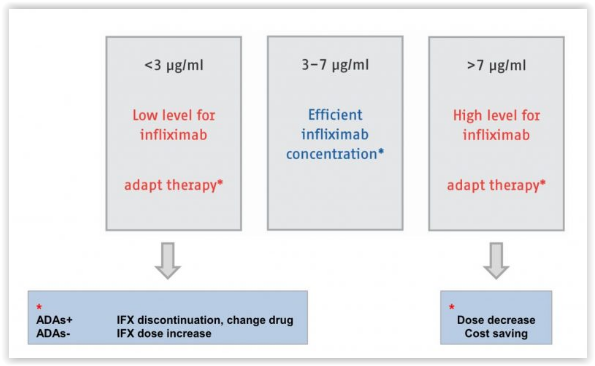 <3 µg/ml

Low level for infliximab

adapt therapy*

3–7 µg/ml

Efficient infliximab concentration*

>7 µg/ml

High level for infliximab

adapt therapy*

*
ADAs+ IFX discontinuation, change drug
ADAs- IFX dose increase

*
Dose decrease
Cost saving